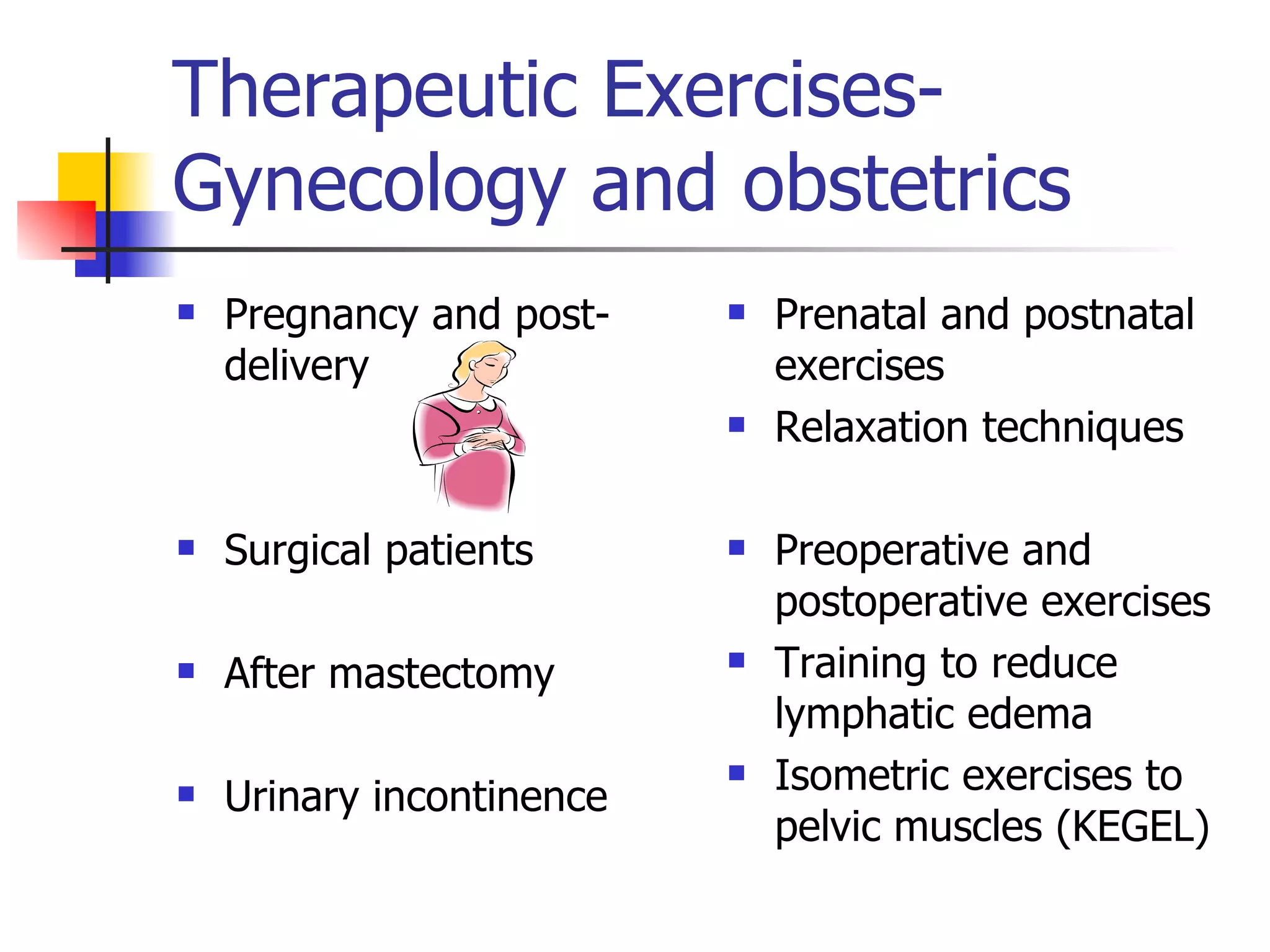 Therapeutic Exercises- Gynecology and obstetrics

- Pregnancy and post-delivery
- Surgical patients
- After mastectomy
- Urinary incontinence

- Prenatal and postnatal exercises
- Relaxation techniques
- Preoperative and postoperative exercises
- Training to reduce lymphatic edema
- Isometric exercises to pelvic muscles (KEGEL)